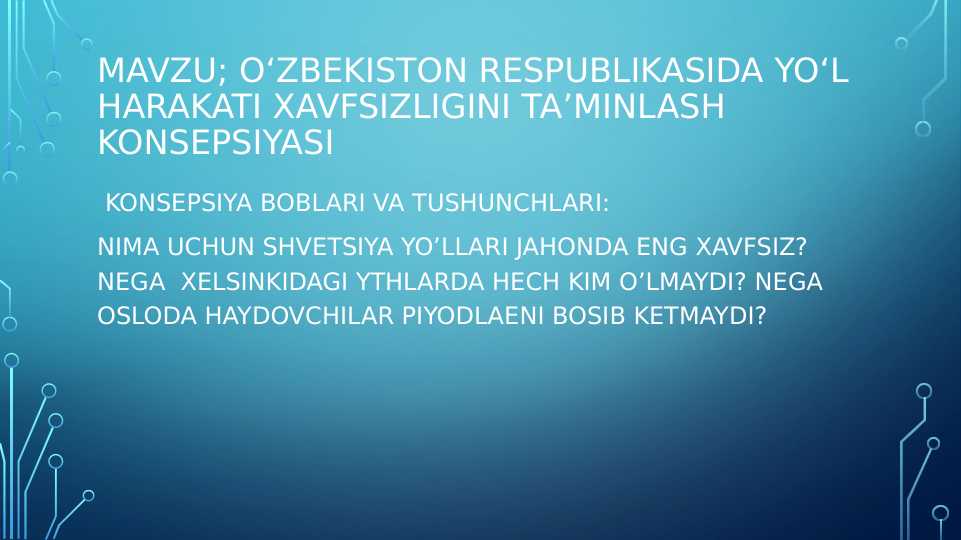 MAVZU; O‘ZBEKISTON RESPUBLIKASIDA YO‘L HARAKATI XAVFSIZLIGINI TA’MINLASH KONSEPSIYASI

KONSEPSIYA BOBLARI VA TUSHUNCHLARI:

NIMA UCHUN SHVETSIYA YO’LLARI JAHONDA ENG XAVFSIZ? NEGA XELSINKIDAGI YTHLARDA HECH KIM O’LMAYDI? NEGA OSLODA HAYDOVCHILAR PIYODLAENI BOSIB KETMAYDI?